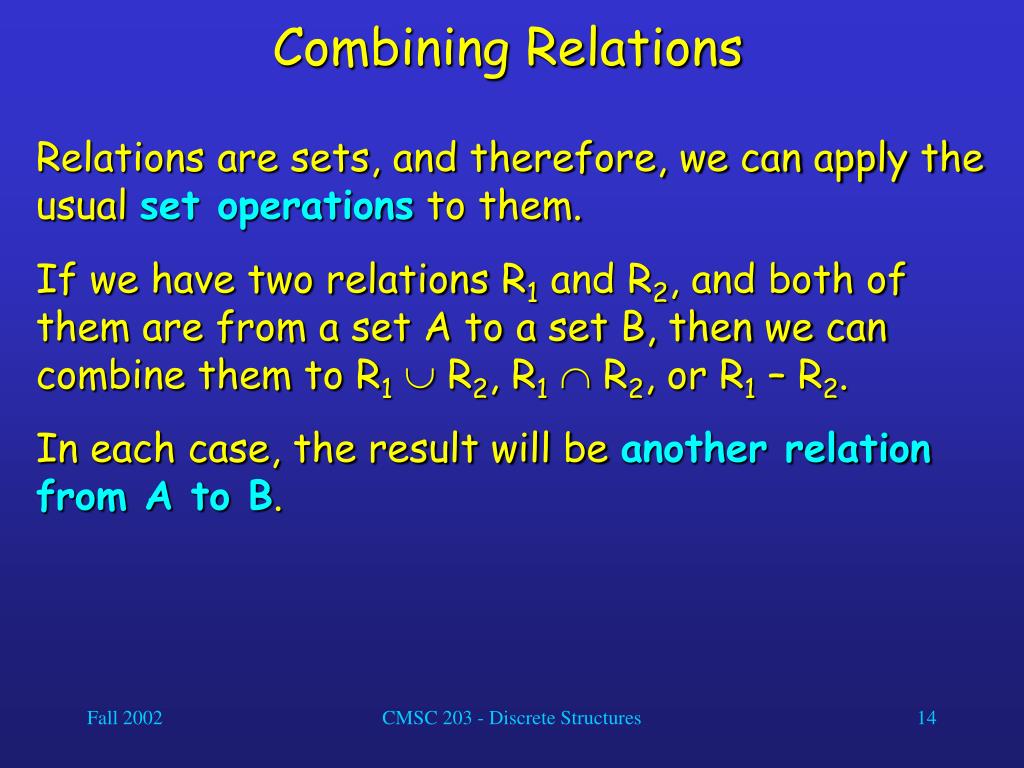 Combining Relations

Relations are sets, and therefore, we can apply the usual set operations to them.

If we have two relations $R_1$ and $R_2$, and both of them are from a set A to a set B, then we can combine them to $R_1 \cup R_2$, $R_1 \cap R_2$, or $R_1 - R_2$.

In each case, the result will be another relation from A to B.

Fall 2002

CMSC 203 - Discrete Structures

14